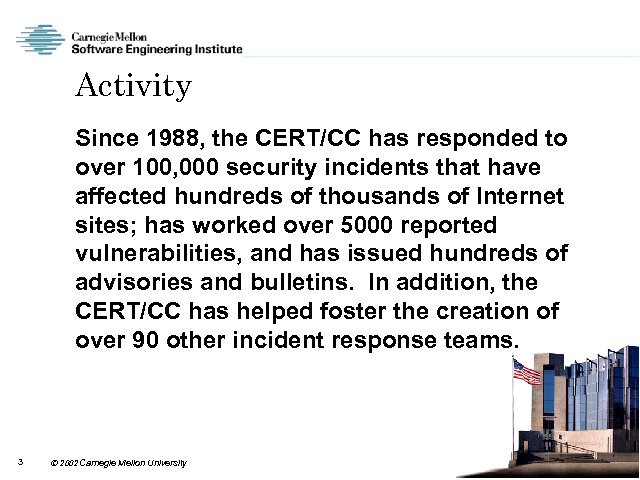 Carnegie Mellon
Software Engineering Institute

Activity

Since 1988, the CERT/CC has responded to over 100,000 security incidents that have affected hundreds of thousands of Internet sites; has worked over 5000 reported vulnerabilities, and has issued hundreds of advisories and bulletins. In addition, the CERT/CC has helped foster the creation of over 90 other incident response teams.

3 © 2002 Carnegie Mellon University